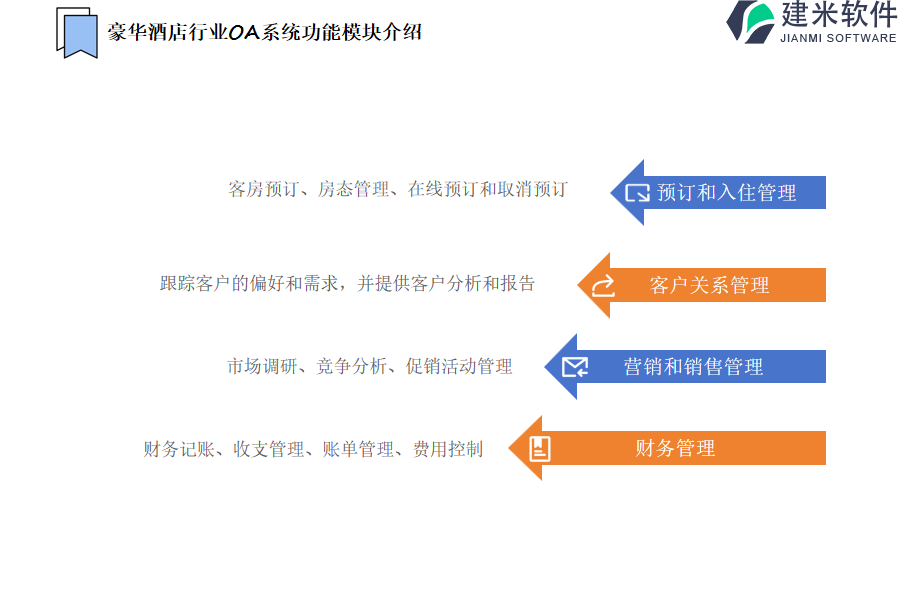 豪华酒店行业OA系统功能模块介绍

建米软件
JIANMI SOFTWARE

客房预订、房态管理、在线预订和取消预订

预订和入住管理

跟踪客户的偏好和需求，并提供客户分析和报告

客户关系管理

市场调研、竞争分析、促销活动管理

营销和销售管理

财务记账、收支管理、账单管理、费用控制

财务管理